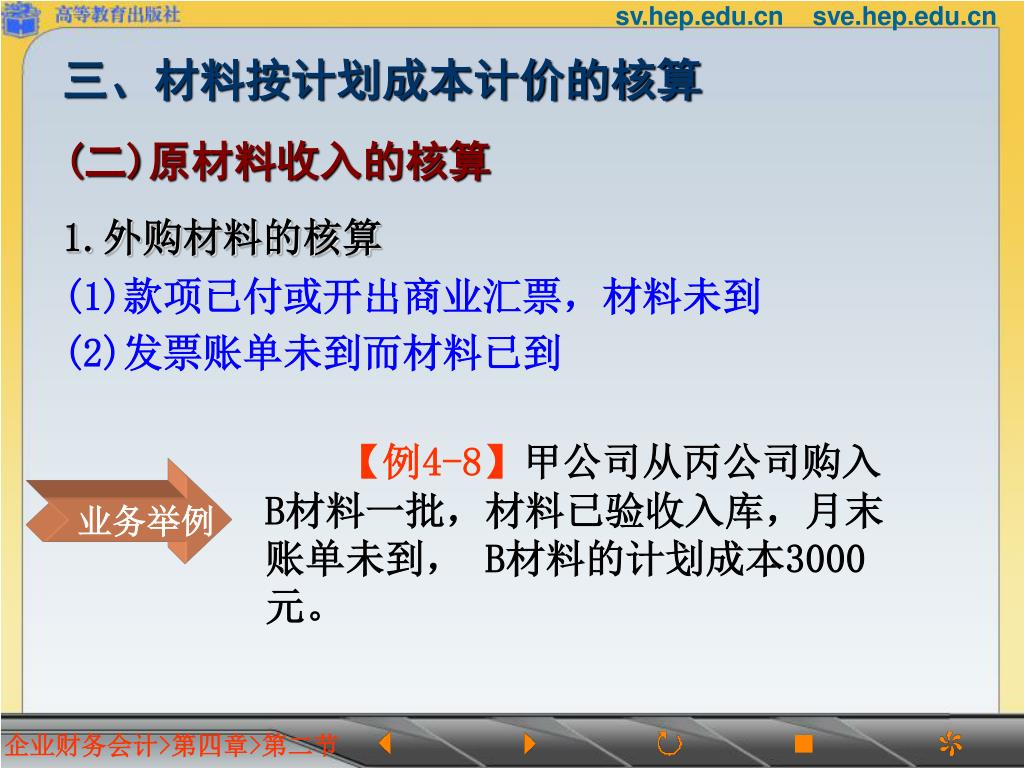 高等教育出版社

sv.hep.edu.cn sve.hep.edu.cn

三、材料按计划成本计价的核算

(二)原材料收入的核算

1.外购材料的核算

(1)款项已付或开出商业汇票，材料未到

(2)发票账单未到而材料已到

业务举例

【例4-8】甲公司从丙公司购入B材料一批，材料已验收入库，月末账单未到， B材料的计划成本3000元。

企业财务会计>第四章>第二节